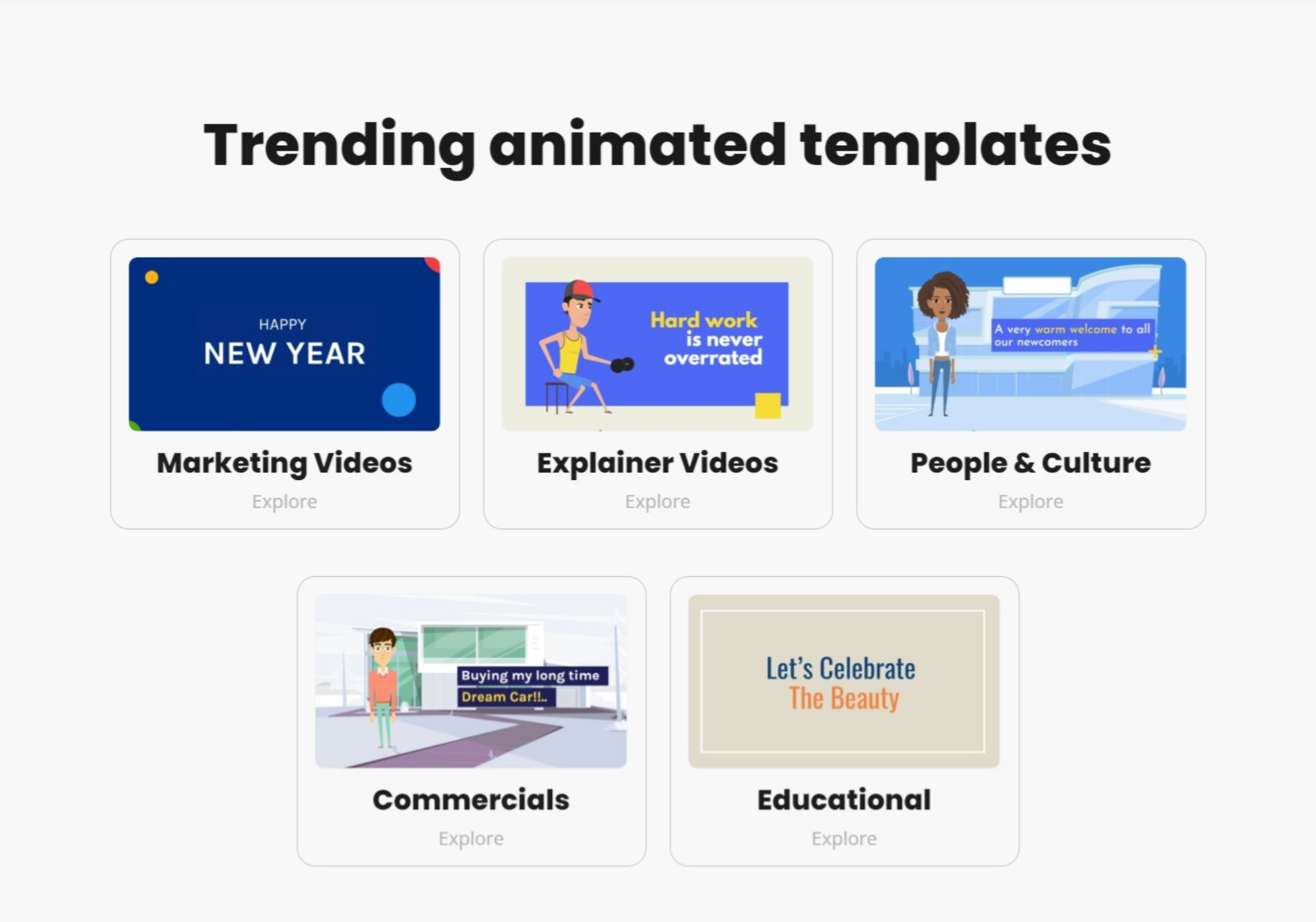 Trending animated templates

HAPPY
NEW YEAR

Marketing Videos

Explore

Hard work is never overrated

Explainer Videos

Explore

A very warm welcome to all our newcomers

People & Culture

Explore

Buying my long time
Dream Car!!..

Commercials

Explore

Let's Celebrate
The Beauty

Educational

Explore